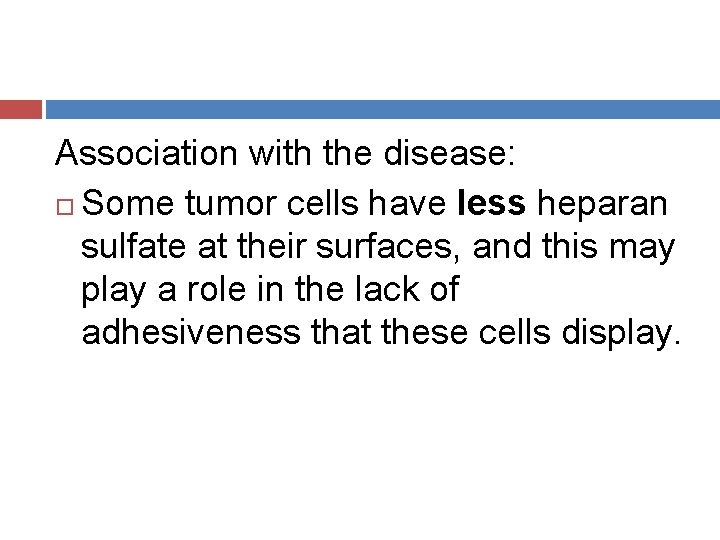 Association with the disease:

□ Some tumor cells have less heparan sulfate at their surfaces, and this may play a role in the lack of adhesiveness that these cells display.